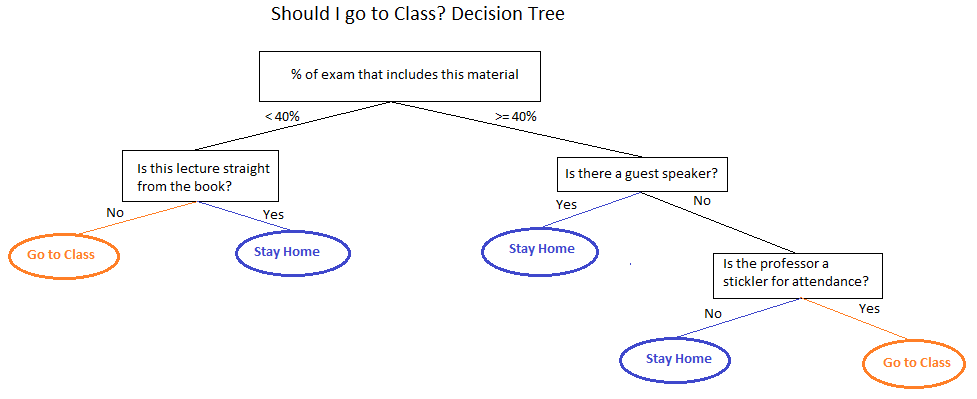 Should I go to Class? Decision Tree

% of exam that includes this material

< 40%

>= 40%

Is this lecture straight from the book?

No

Yes

Go to Class

Stay Home

Is there a guest speaker?

Yes

No

Stay Home

Is the professor a stickler for attendance?

No

Yes

Stay Home

Go to Class